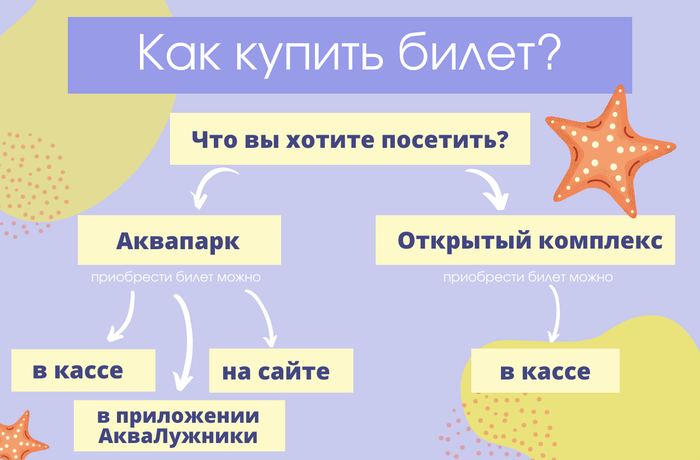 Как купить билет?

Что вы хотите посетить?

Аквапарк

приобрести билет можно

в кассе

в приложении АкваЛужники

на сайте

Открытый комплекс

приобрести билет можно

в кассе